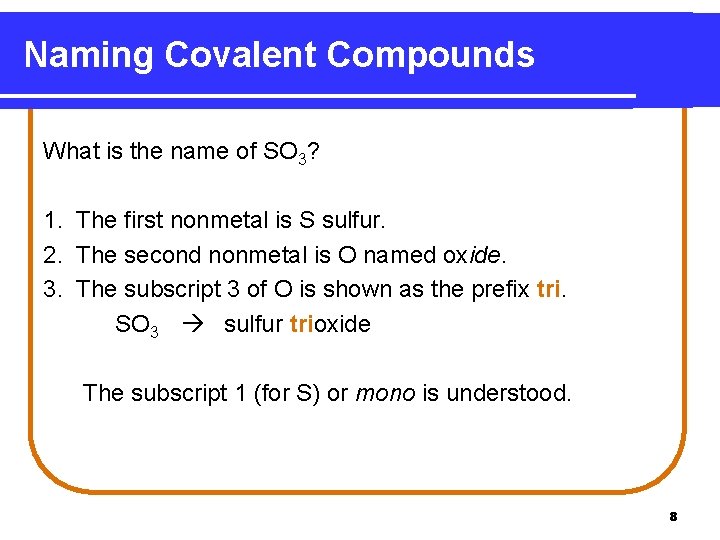 Naming Covalent Compounds

What is the name of $SO_3$?

1. The first nonmetal is S sulfur.
2. The second nonmetal is O named oxide.
3. The subscript 3 of O is shown as the prefix tri.

$SO_3$ → sulfur trioxide

The subscript 1 (for S) or mono is understood.

8